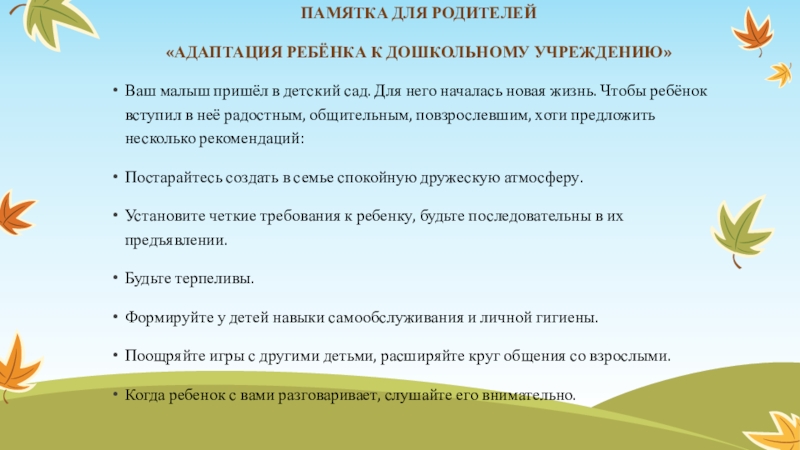 ПАМЯТКА ДЛЯ РОДИТЕЛЕЙ

«АДАПТАЦИЯ РЕБЁНКА К ДОШКОЛЬНОМУ УЧРЕЖДЕНИЮ»

• Ваш малыш пришёл в детский сад. Для него началась новая жизнь. Чтобы ребёнок вступил в неё радостным, общительным, повзрослевшим, хоти предложить несколько рекомендаций:

• Постарайтесь создать в семье спокойную дружескую атмосферу.

• Установите четкие требования к ребенку, будьте последовательны в их предъявлении.

• Будьте терпеливы.

• Формируйте у детей навыки самообслуживания и личной гигиены.

• Поощряйте игры с другими детьми, расширяйте круг общения со взрослыми.

• Когда ребенок с вами разговаривает, слушайте его внимательно.